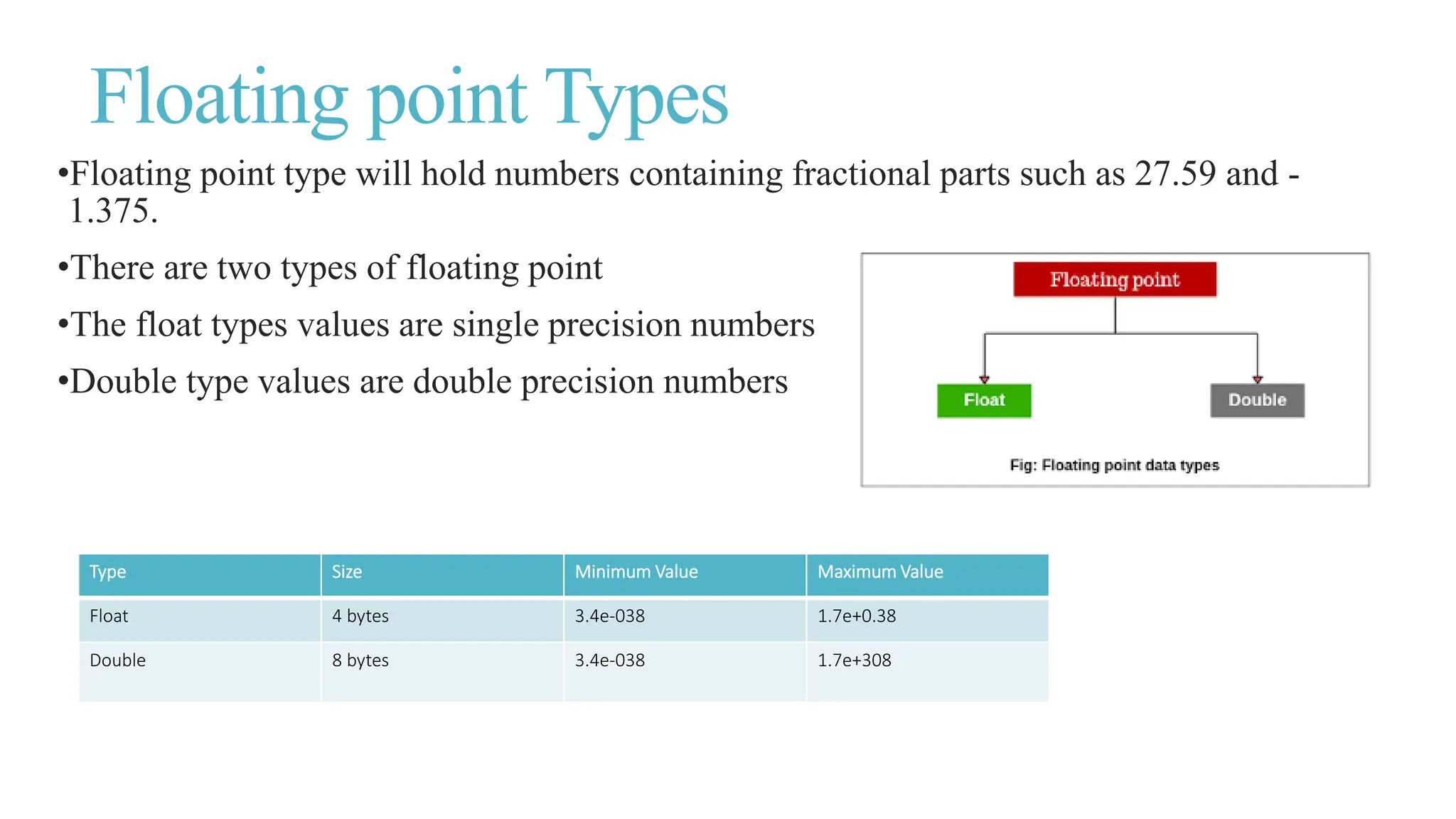 Floating point Types

•Floating point type will hold numbers containing fractional parts such as 27.59 and -1.375.

•There are two types of floating point

•The float types values are single precision numbers

•Double type values are double precision numbers

Floating point

Float

Double

Fig: Floating point data types

| Type | Size | Minimum Value | Maximum Value |
|---|---|---|---|
| Float | 4 bytes | 3.4e-038 | 1.7e+0.38 |
| Double | 8 bytes | 3.4e-038 | 1.7e+308 |